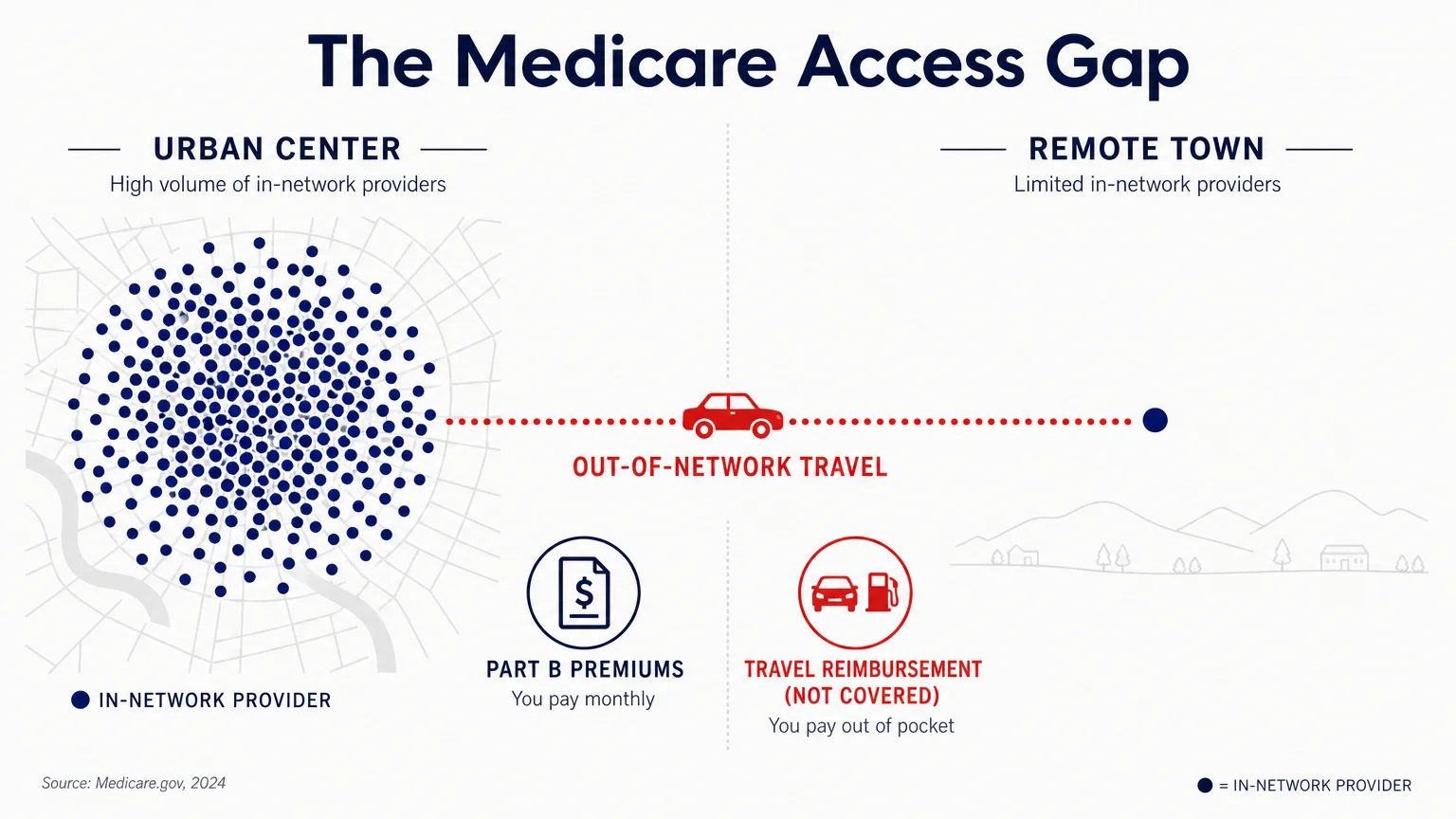 The Medicare Access Gap

URBAN CENTER
High volume of in-network providers

REMOTE TOWN
Limited in-network providers

OUT-OF-NETWORK TRAVEL

$

PART B PREMIUMS
You pay monthly

TRAVEL REIMBURSEMENT (NOT COVERED)
You pay out of pocket

IN-NETWORK PROVIDER

Source: Medicare.gov, 2024

= IN-NETWORK PROVIDER